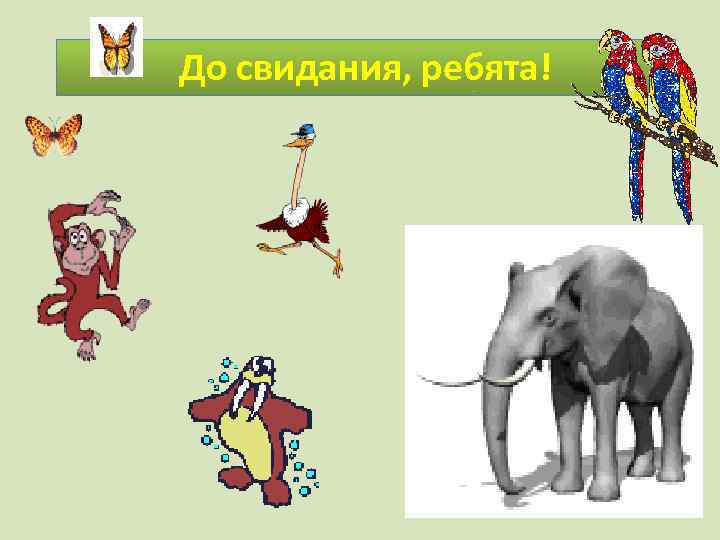 До свидания, ребята!